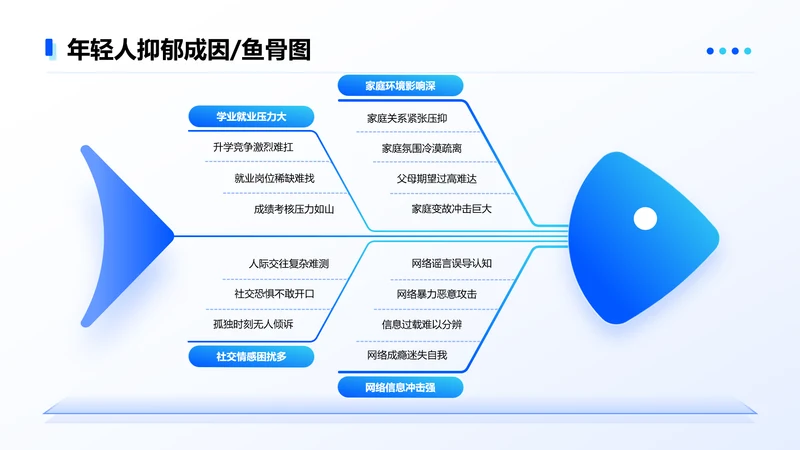 年轻人抑郁成因/鱼骨图

学业就业压力大
升学竞争激烈难扛
就业岗位稀缺难找
成绩考核压力如山

家庭环境影响深
家庭关系紧张压抑
家庭氛围冷漠疏离
父母期望过高难达
家庭变故冲击巨大

人际交往复杂难测
社交恐惧不敢开口
孤独时刻无人倾诉
社交情感困扰多

网络谣言误导认知
网络暴力恶意攻击
信息过载难以分辨
网络成瘾迷失自我
网络信息冲击强